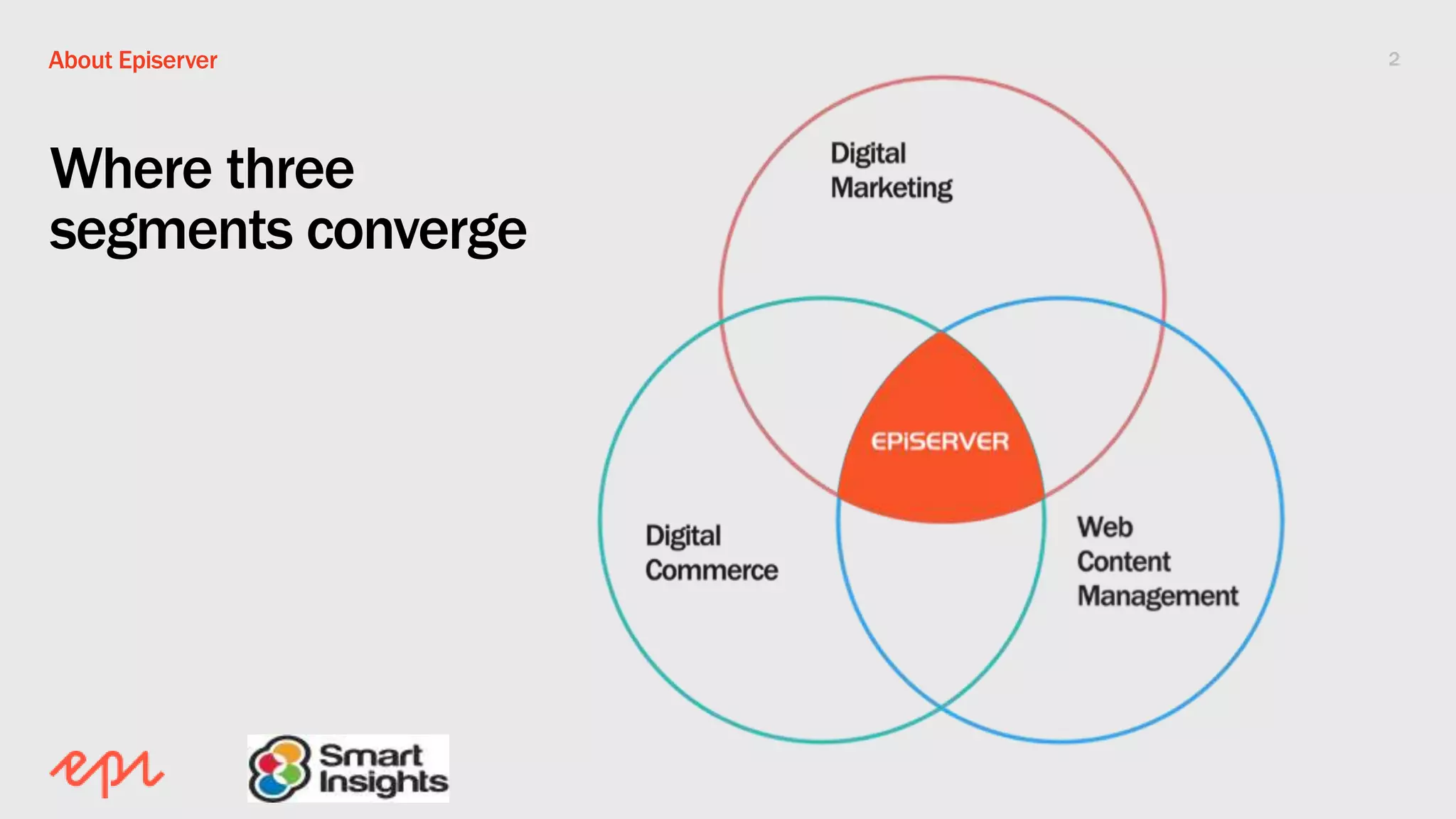 About Episerver

2

Where three segments converge

Digital Marketing

EPiSERVER

Digital Commerce

Web Content Management

epi

Smart Insights